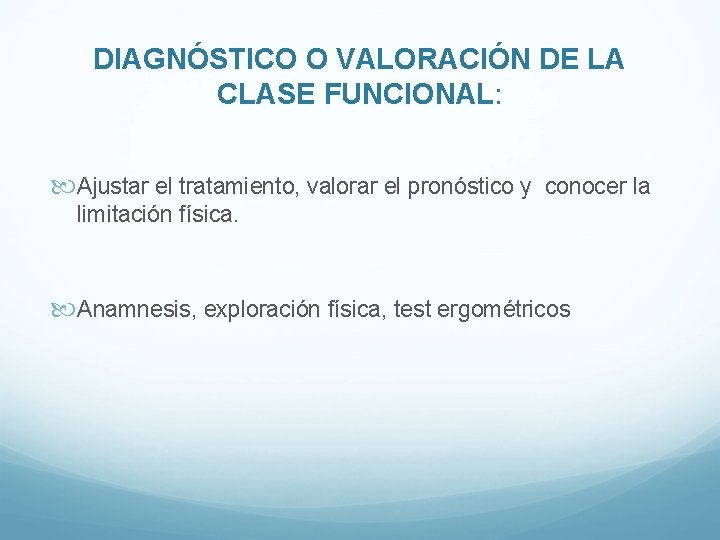 DIAGNÓSTICO O VALORACIÓN DE LA CLASE FUNCIONAL:

Ajustar el tratamiento, valorar el pronóstico y conocer la limitación física.

Anamnesis, exploración física, test ergométricos